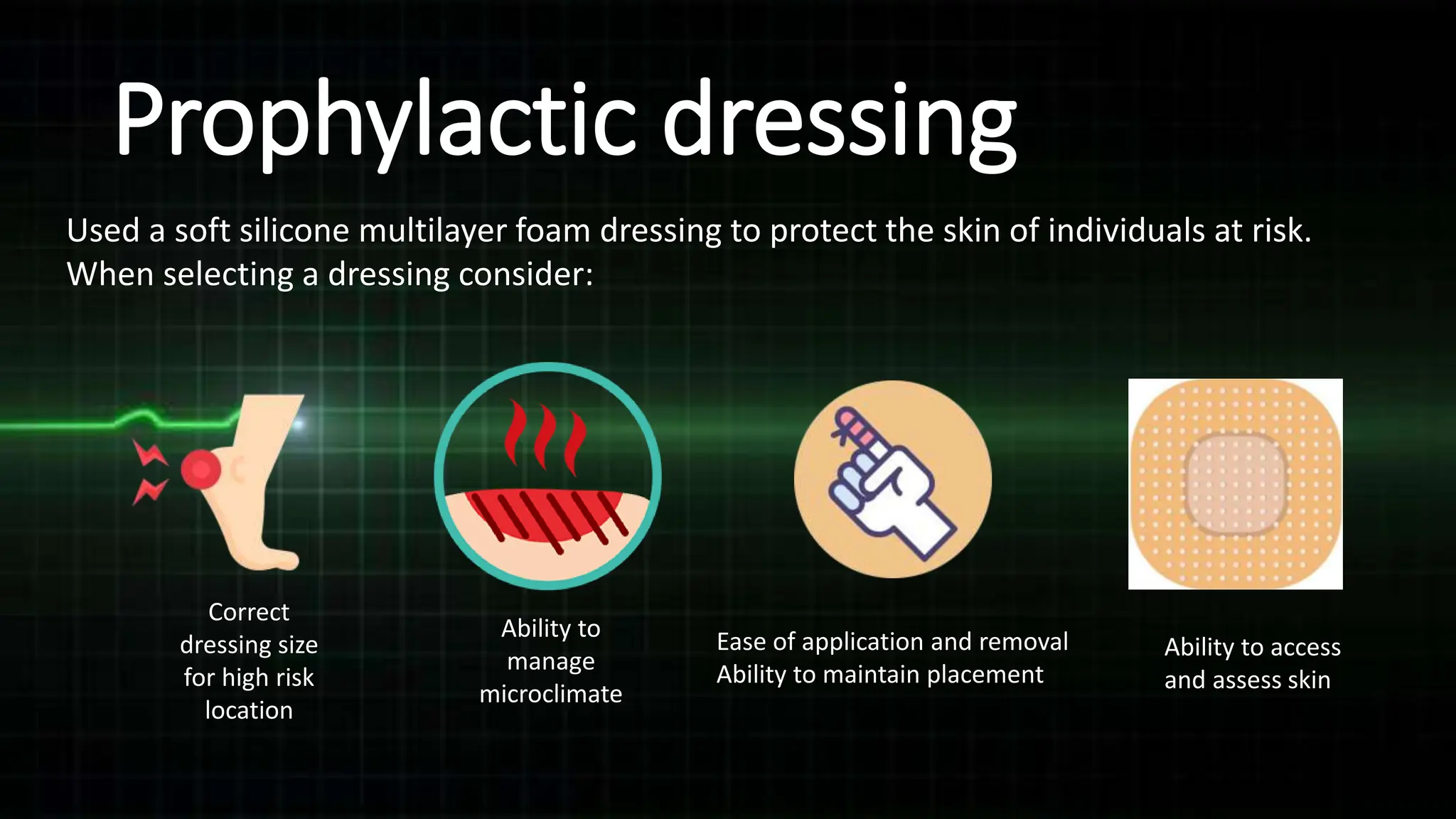 Prophylactic dressing

Used a soft silicone multilayer foam dressing to protect the skin of individuals at risk. When selecting a dressing consider:

Correct dressing size for high risk location

Ability to manage microclimate

Ease of application and removal
Ability to maintain placement

Ability to access and assess skin